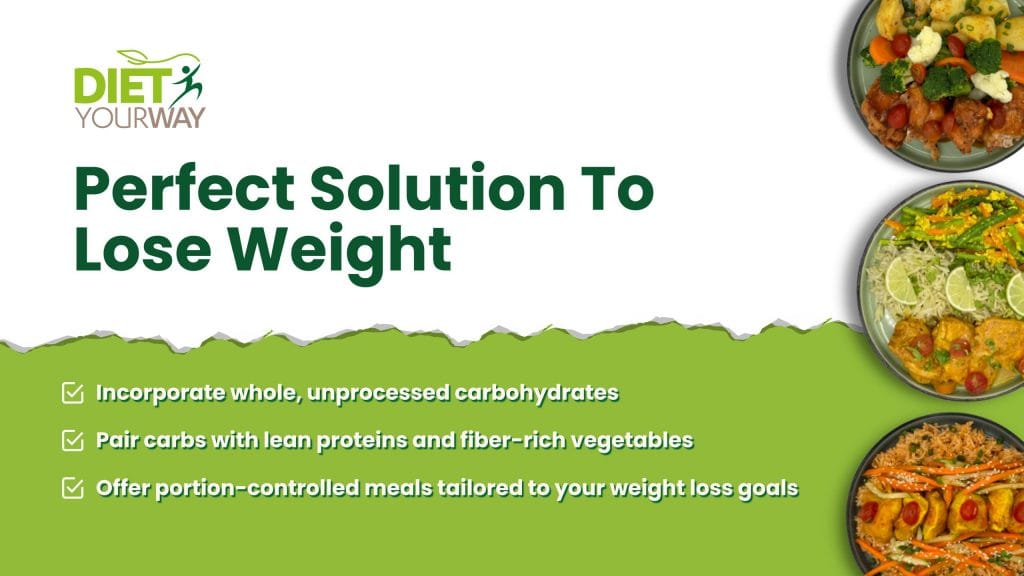 DIET YOURWAY

Perfect Solution To Lose Weight

Incorporate whole, unprocessed carbohydrates

Pair carbs with lean proteins and fiber-rich vegetables

Offer portion-controlled meals tailored to your weight loss goals